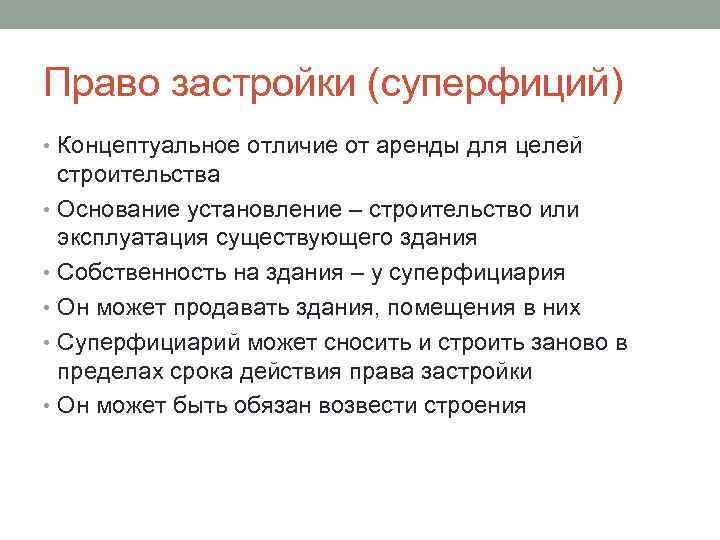 Право застройки (суперфиций)

• Концептуальное отличие от аренды для целей строительства
• Основание установление – строительство или эксплуатация существующего здания
• Собственность на здания – у суперфициария
• Он может продавать здания, помещения в них
• Суперфициарий может сносить и строить заново в пределах срока действия права застройки
• Он может быть обязан возвести строения